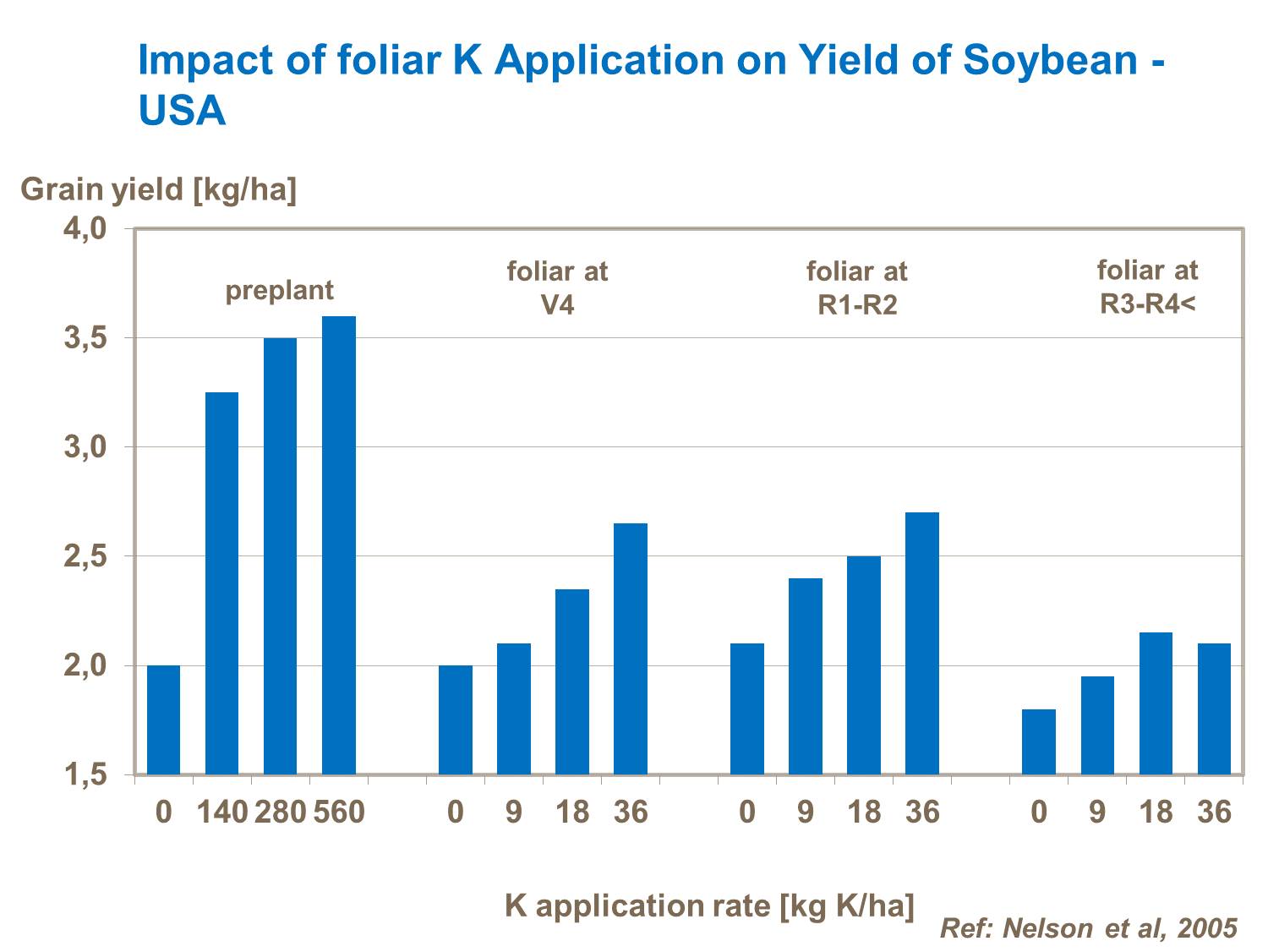 Impact of foliar K Application on Yield of Soybean - USA

Grain yield [kg/ha]

4,0
3,5
3,0
2,5
2,0
1,5

preplant

foliar at V4

foliar at R1-R2

foliar at R3-R4<

0 140 280 560 0 9 18 36 0 9 18 36 0 9 18 36

K application rate [kg K/ha]

Ref: Nelson et al, 2005